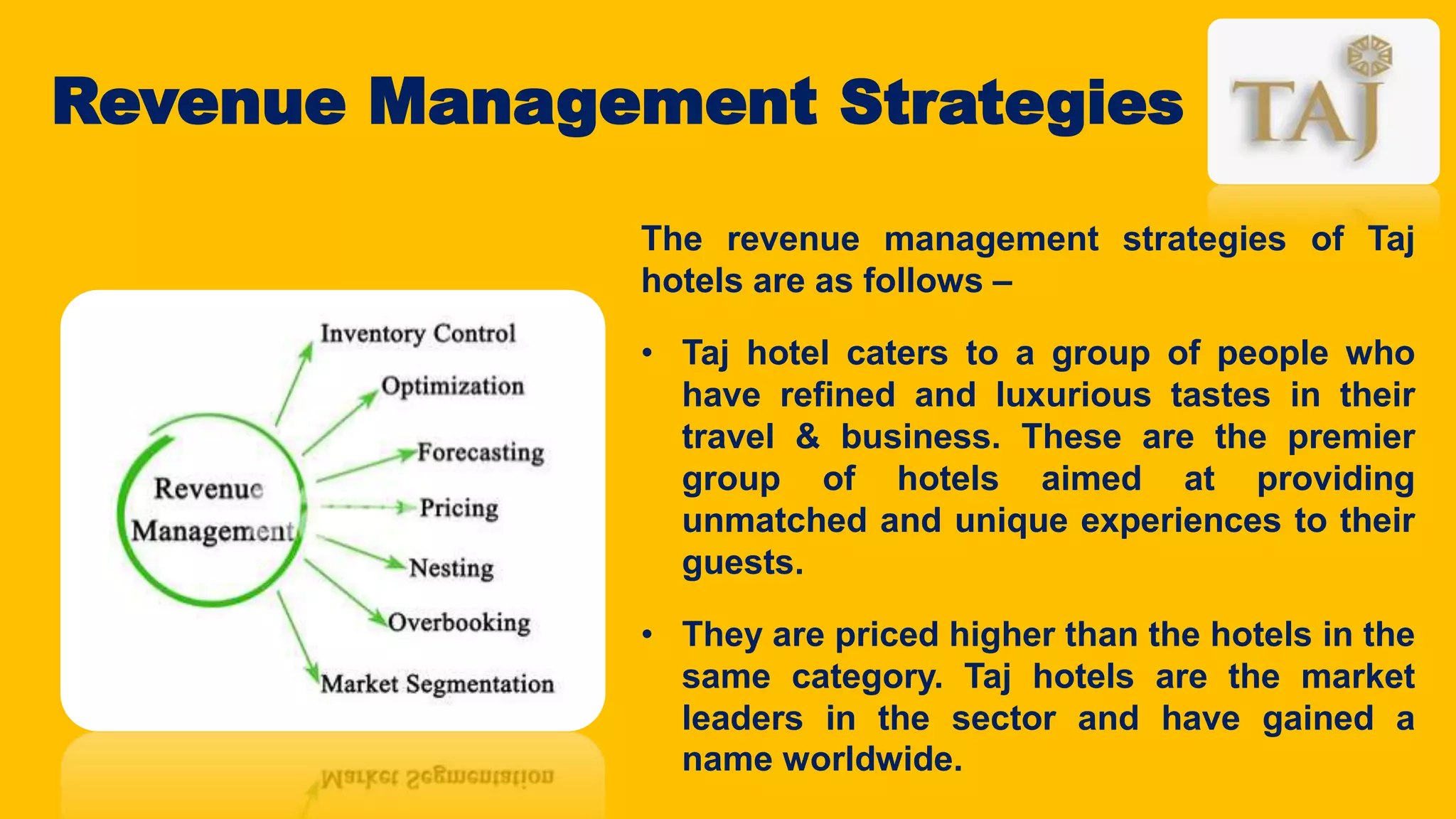 Revenue Management Strategies

TAJ

Revenue Management

Inventory Control

Optimization

Forecasting

Pricing

Nesting

Overbooking

Market Segmentation

The revenue management strategies of Taj hotels are as follows –

• Taj hotel caters to a group of people who have refined and luxurious tastes in their travel & business. These are the premier group of hotels aimed at providing unmatched and unique experiences to their guests.

• They are priced higher than the hotels in the same category. Taj hotels are the market leaders in the sector and have gained a name worldwide.